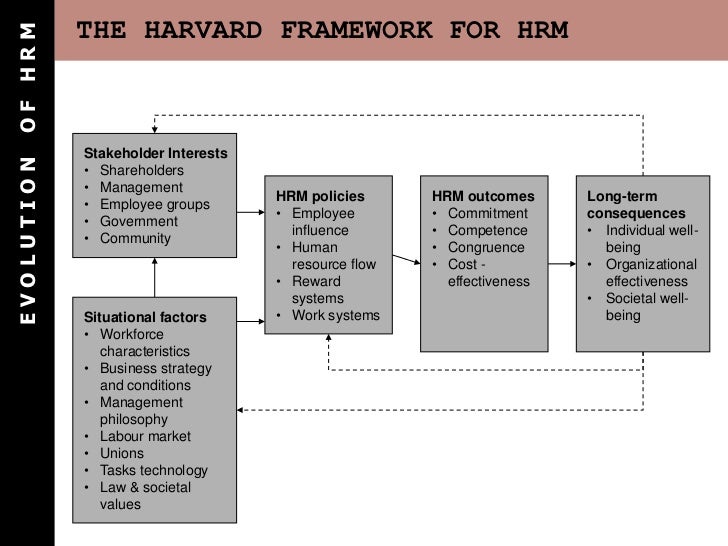 EVOLUTION OF HRM

THE HARVARD FRAMEWORK FOR HRM

Stakeholder Interests
• Shareholders
• Management
• Employee groups
• Government
• Community

Situational factors
• Workforce characteristics
• Business strategy and conditions
• Management philosophy
• Labour market
• Unions
• Tasks technology
• Law & societal values

HRM policies
• Employee influence
• Human resource flow
• Reward systems
• Work systems

HRM outcomes
• Commitment
• Competence
• Congruence
• Cost - effectiveness

Long-term consequences
• Individual well-being
• Organizational effectiveness
• Societal well-being